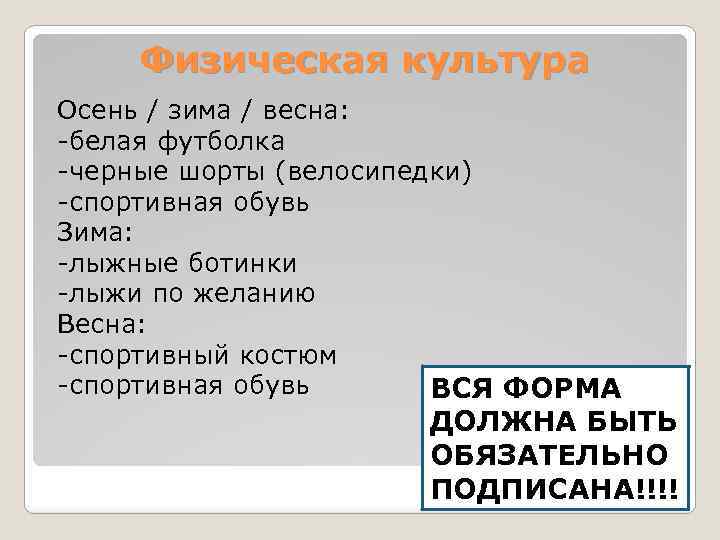 Физическая культура

Осень / зима / весна:
-белая футболка
-черные шорты (велосипедки)
-спортивная обувь
Зима:
-лыжные ботинки
-лыжи по желанию
Весна:
-спортивный костюм
-спортивная обувь

ВСЯ ФОРМА ДОЛЖНА БЫТЬ ОБЯЗАТЕЛЬНО ПОДПИСАНА!!!!